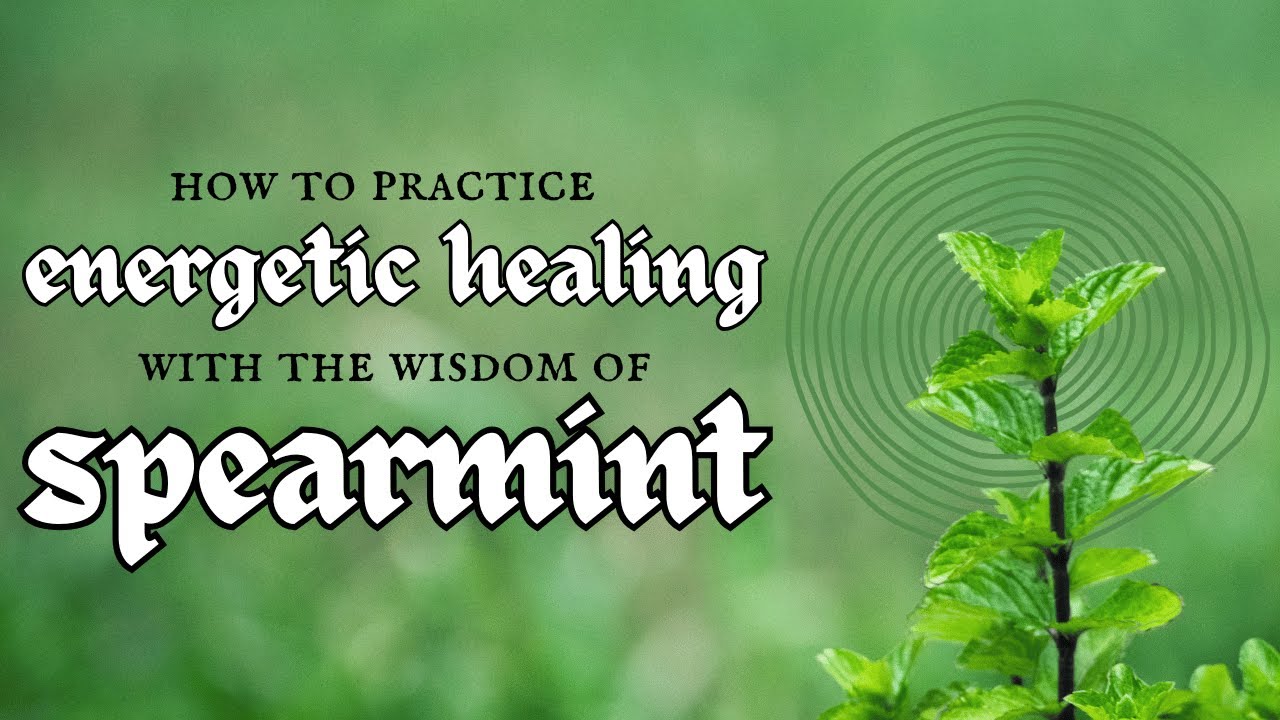 HOW TO PRACTICE
energetic healing
WITH THE WISDOM OF
spearmint